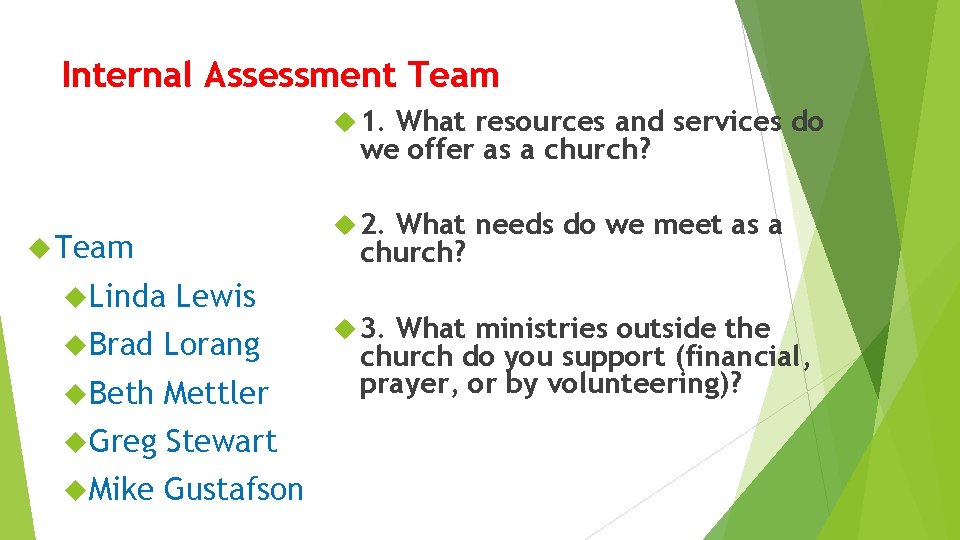 Internal Assessment Team

Team

Linda Lewis

Brad Lorang

Beth Mettler

Greg Stewart

Mike Gustafson

1. What resources and services do we offer as a church?

2. What needs do we meet as a church?

3. What ministries outside the church do you support (financial, prayer, or by volunteering)?